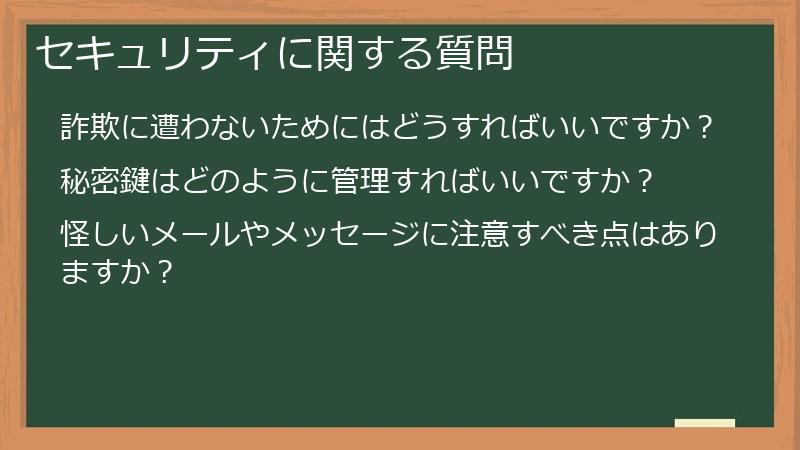 セキュリティに関する質問

詐欺に遭わないためにはどうすればいいですか？

秘密鍵はどのように管理すればいいですか？

怪しいメールやメッセージに注意すべき点はありますか？